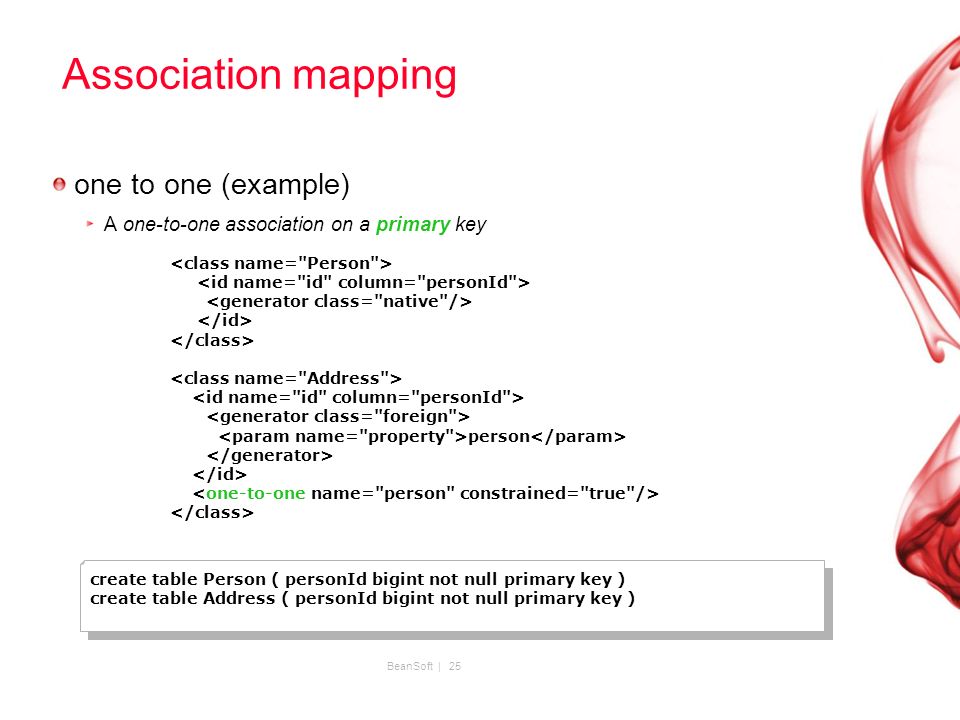 Association mapping

one to one (example)

A one-to-one association on a primary key

<class name="Person">
<id name="id" column="personId">
<generator class="native"/>
</id>
</class>

<class name="Address">
<id name="id" column="personId">
<generator class="foreign">
<param name="property">person</param>
</generator>
</id>
<one-to-one name="person" constrained="true"/>
</class>

create table Person ( personId bigint not null primary key )
create table Address ( personId bigint not null primary key )

BeanSoft | 25